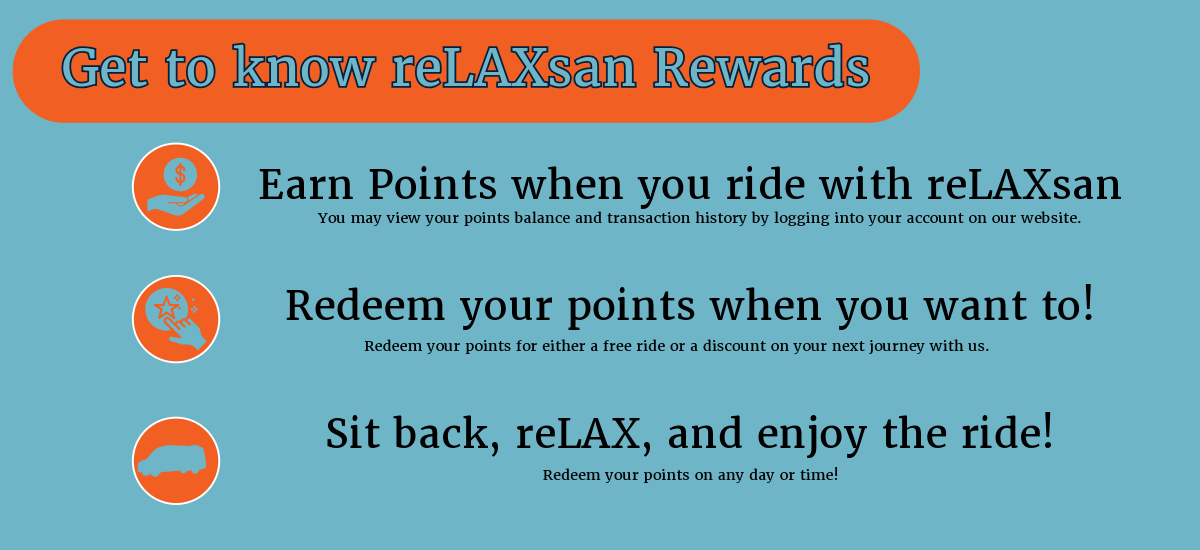 Get to know reLAXsan Rewards

$

Earn Points when you ride with reLAXsan
You may view your points balance and transaction history by logging into your account on our website.

Redeem your points when you want to!
Redeem your points for either a free ride or a discount on your next journey with us.

Sit back, reLAX, and enjoy the ride!
Redeem your points on any day or time!